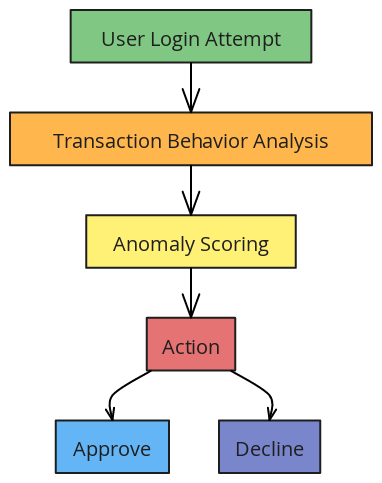 User Login Attempt

Transaction Behavior Analysis

Anomaly Scoring

Action

Approve

Decline